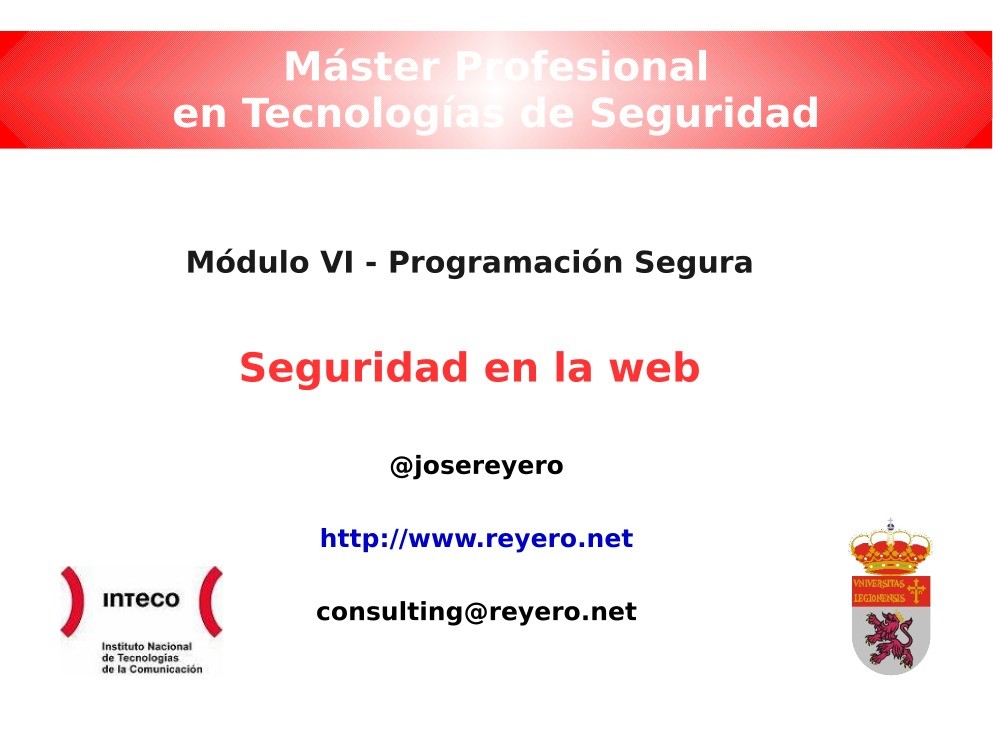 Máster Profesional
en Tecnologías de Seguridad

Módulo VI - Programación Segura

Seguridad en la web

@josereyero

http://www.reyero.net

consulting@reyero.net

INTECO
Instituto Nacional de Tecnologías de la Comunicación

VNIVERSITAS LEGIONENSIS